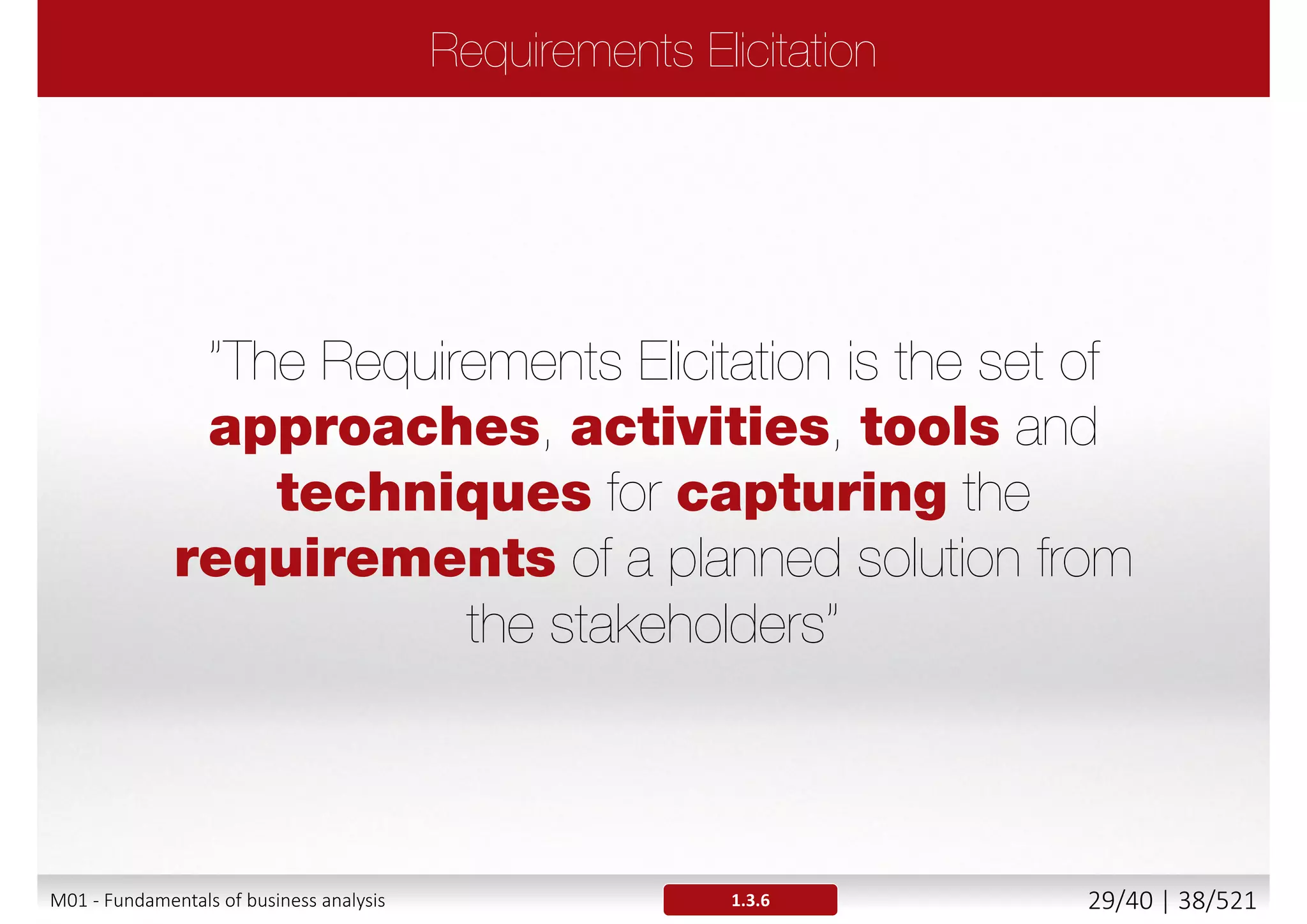 Requirements Elicitation

"The Requirements Elicitation is the set of approaches, activities, tools and techniques for capturing the requirements of a planned solution from the stakeholders"

M01 - Fundamentals of business analysis

1.3.6

29/40 | 38/521